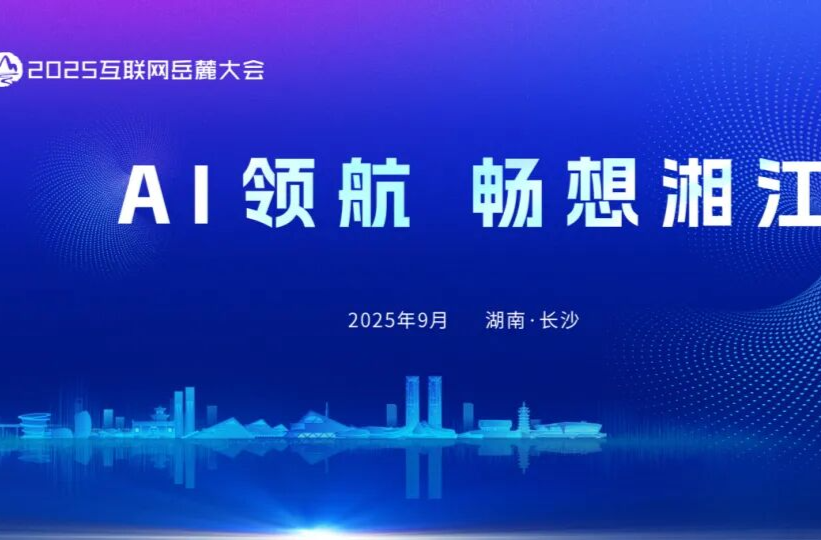 2025互联网岳麓大会

AI领航 畅想湘江

2025年9月 湖南·长沙